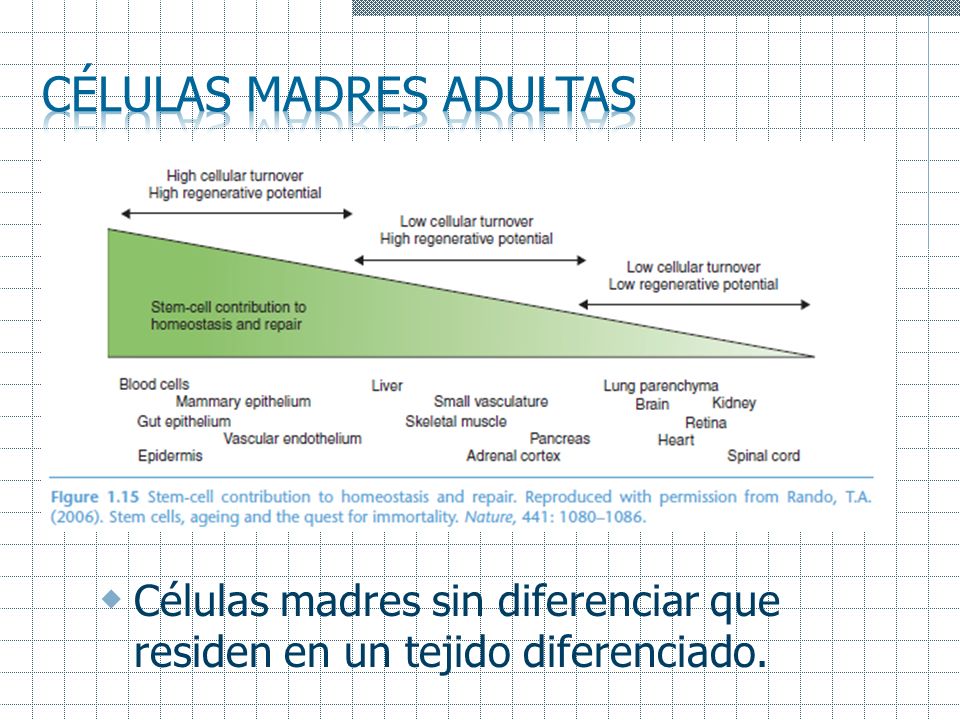 CÉLULAS MADRES ADULTAS

High cellular turnover
High regenerative potential

Low cellular turnover
High regenerative potential

Low cellular turnover
Low regenerative potential

Stem-cell contribution to homeostasis and repair

Blood cells
Mammary epithelium
Gut epithelium
Vascular endothelium
Epidermis

Liver
Small vasculature
Skeletal muscle
Pancreas
Adrenal cortex

Lung parenchyma
Brain
Kidney
Retina
Heart
Spinal cord

Figure 1.15 Stem-cell contribution to homeostasis and repair. Reproduced with permission from Rando, T.A. (2006). Stem cells, ageing and the quest for immortality. Nature, 441: 1080–1086.

Células madres sin diferenciar que residen en un tejido diferenciado.